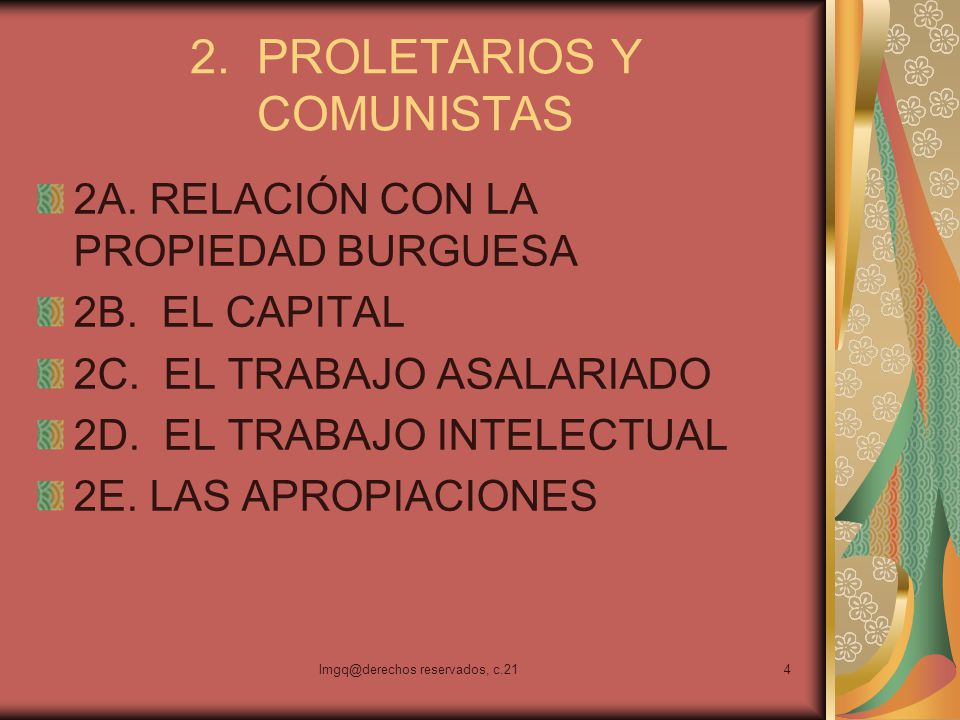 2. PROLETARIOS Y COMUNISTAS

2A. RELACIÓN CON LA PROPIEDAD BURGUESA

2B. EL CAPITAL

2C. EL TRABAJO ASALARIADO

2D. EL TRABAJO INTELECTUAL

2E. LAS APROPIACIONES

lmgq@derechos reservados, c.21

4